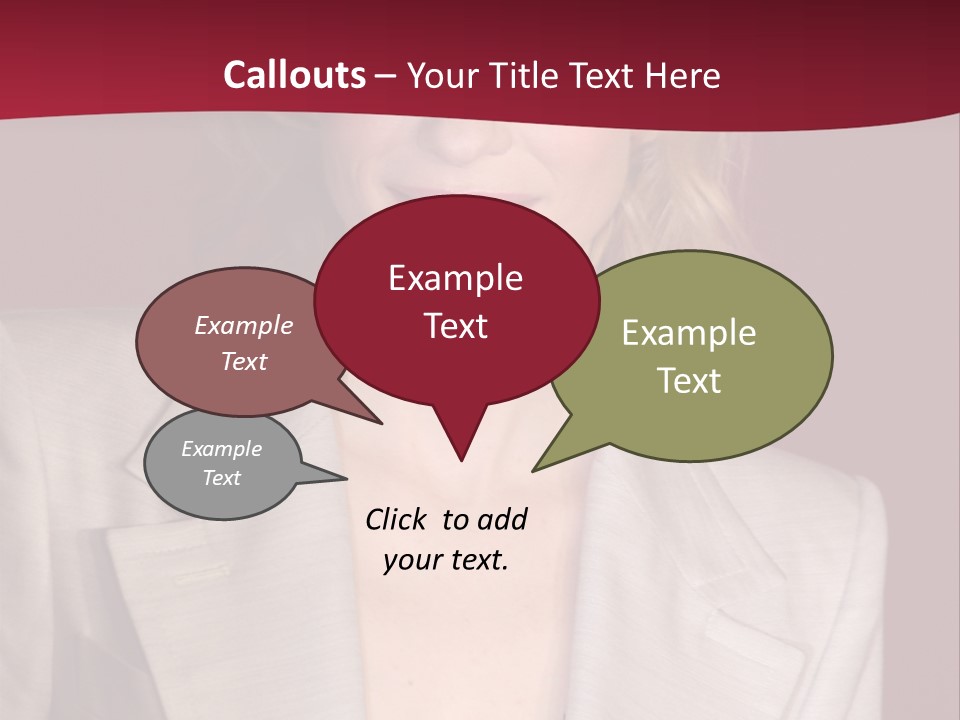 Callouts – Your Title Text Here

Example Text

Example Text

Example Text

Example Text

Click to add your text.